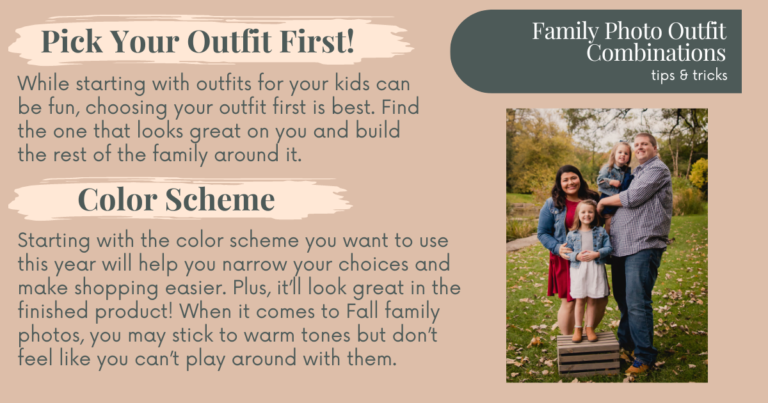 Pick Your Outfit First!

While starting with outfits for your kids can be fun, choosing your outfit first is best. Find the one that looks great on you and build the rest of the family around it.

Color Scheme

Starting with the color scheme you want to use this year will help you narrow your choices and make shopping easier. Plus, it'll look great in the finished product! When it comes to Fall family photos, you may stick to warm tones but don't feel like you can't play around with them.

Family Photo Outfit Combinations
tips & tricks